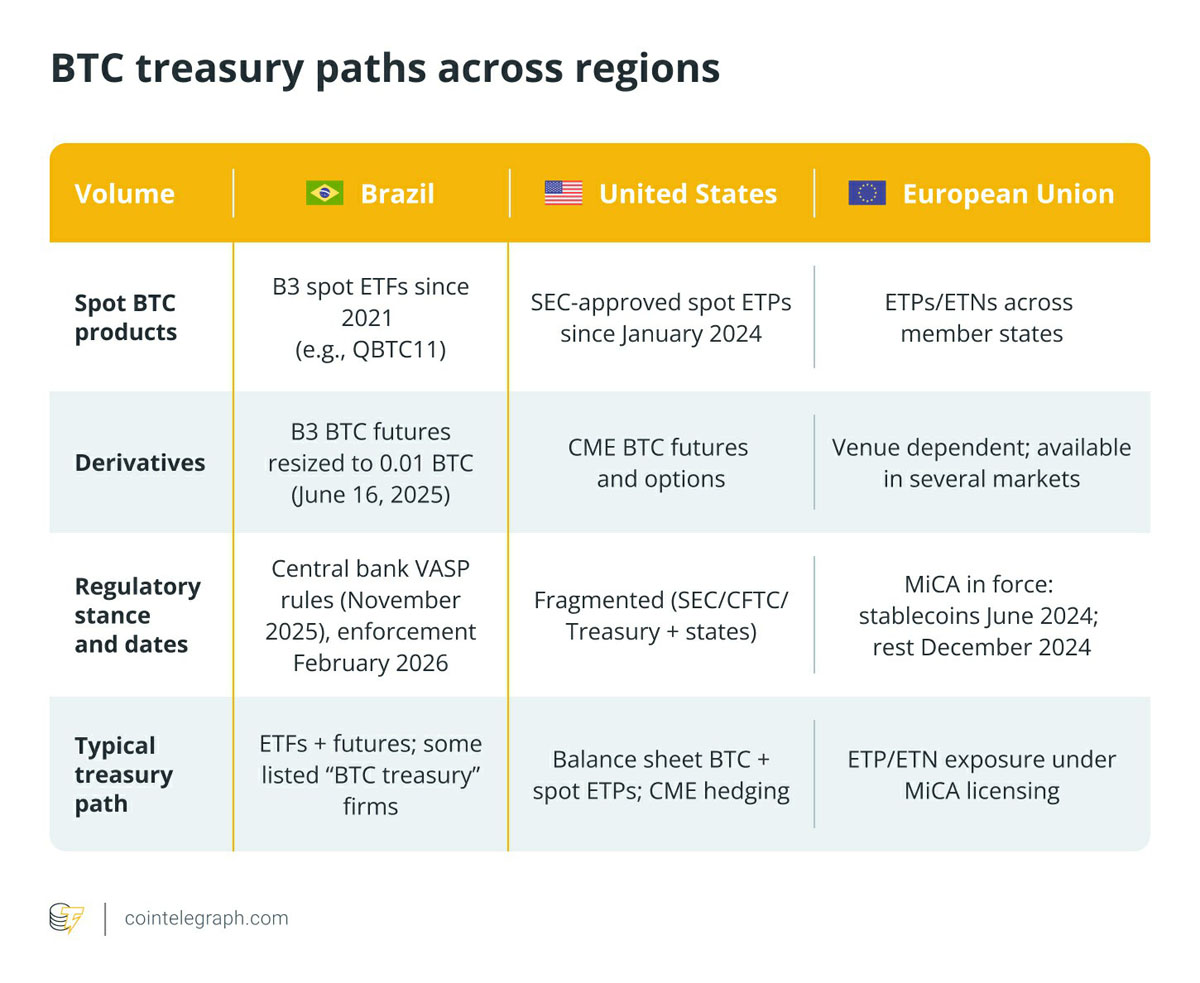 BTC treasury paths across regions

| Volume | Brazil | United States | European Union |
|---|---|---|---|
| Spot BTC products | B3 spot ETFs since 2021 (e.g., QBTC11) | SEC-approved spot ETPs since January 2024 | ETPs/ETNs across member states |
| Derivatives | B3 BTC futures resized to 0.01 BTC (June 16, 2025) | CME BTC futures and options | Venue dependent; available in several markets |
| Regulatory stance and dates | Central bank VASP rules (November 2025), enforcement February 2026 | Fragmented (SEC/CFTC/ Treasury + states) | MiCA in force: stablecoins June 2024; rest December 2024 |
| Typical treasury path | ETFs + futures; some listed “BTC treasury” firms | Balance sheet BTC + spot ETPs; CME hedging | ETP/ETN exposure under MiCA licensing |

cointelegraph.com